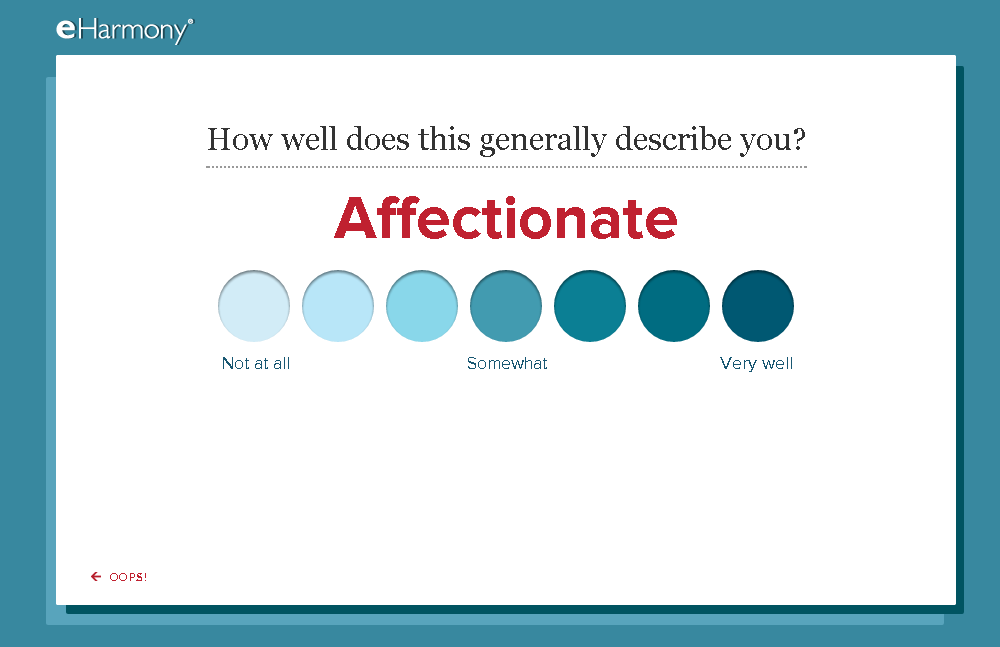 eHarmony®

How well does this generally describe you?

Affectionate

Not at all

Somewhat

Very well

← OOPS!